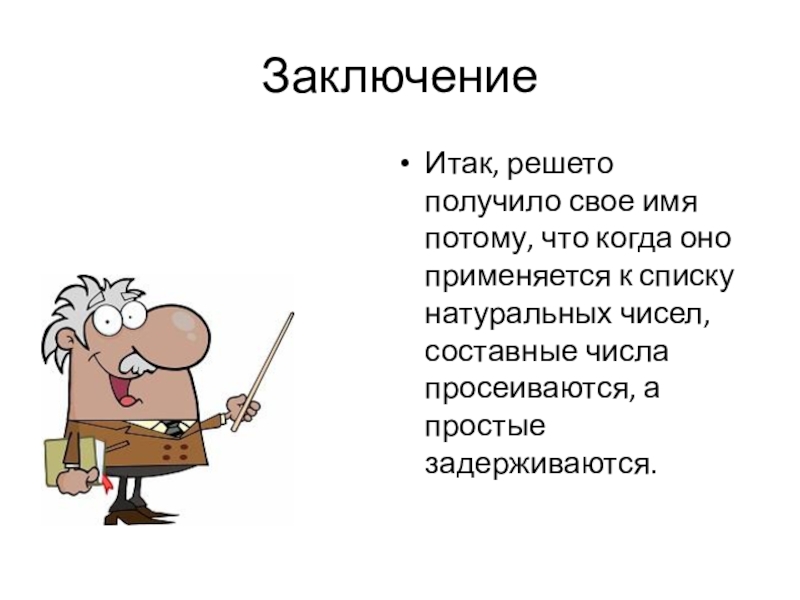 Заключение

• Итак, решето получило свое имя потому, что когда оно применяется к списку натуральных чисел, составные числа просеиваются, а простые задерживаются.